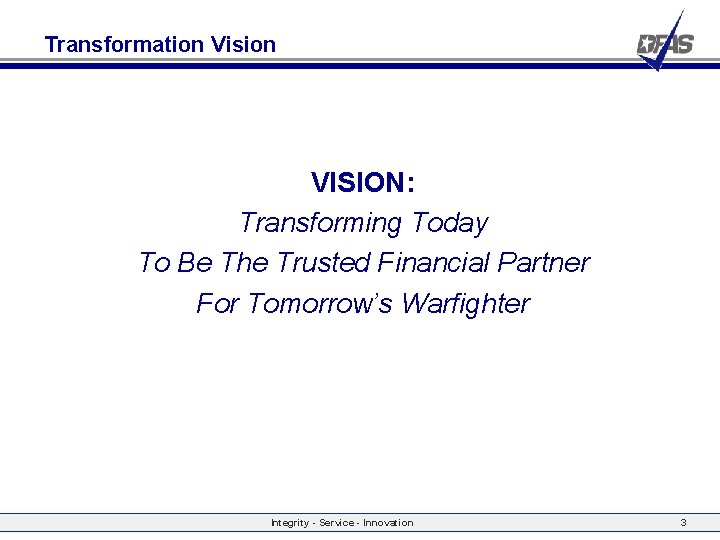 Transformation Vision

DFAS

VISION:

Transforming Today
To Be The Trusted Financial Partner
For Tomorrow's Warfighter

Integrity - Service - Innovation

3